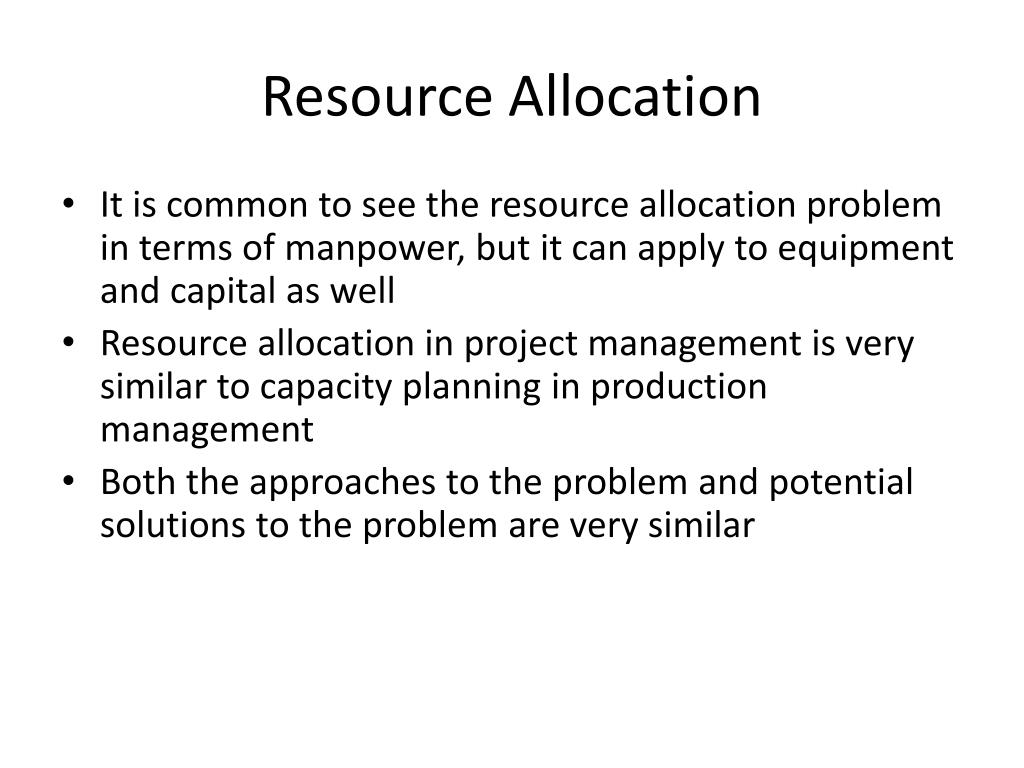 Resource Allocation

• It is common to see the resource allocation problem in terms of manpower, but it can apply to equipment and capital as well
• Resource allocation in project management is very similar to capacity planning in production management
• Both the approaches to the problem and potential solutions to the problem are very similar